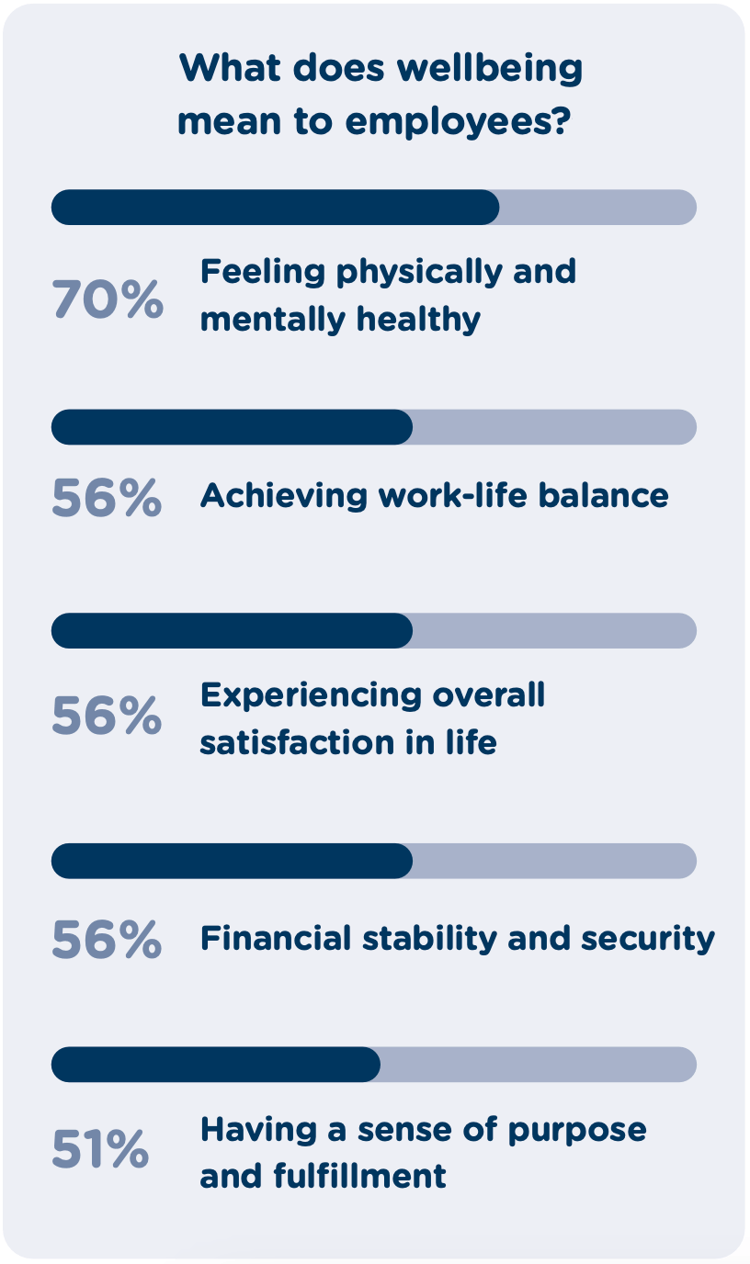 What does wellbeing mean to employees?

70% Feeling physically and mentally healthy

56% Achieving work-life balance

56% Experiencing overall satisfaction in life

56% Financial stability and security

51% Having a sense of purpose and fulfillment